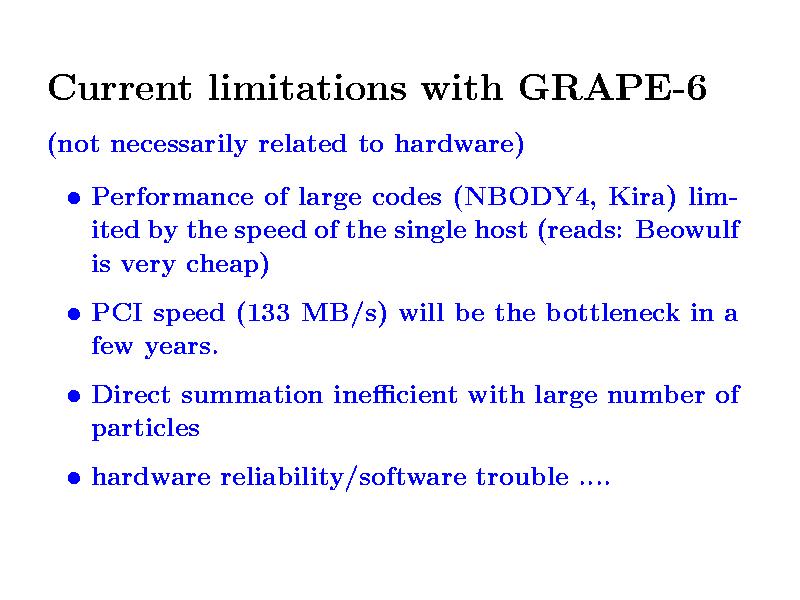 Current limitations with GRAPE-6

(not necessarily related to hardware)

• Performance of large codes (NBODY4, Kira) limited by the speed of the single host (reads: Beowulf is very cheap)

• PCI speed (133 MB/s) will be the bottleneck in a few years.

• Direct summation inefficient with large number of particles

• hardware reliability/software trouble ....